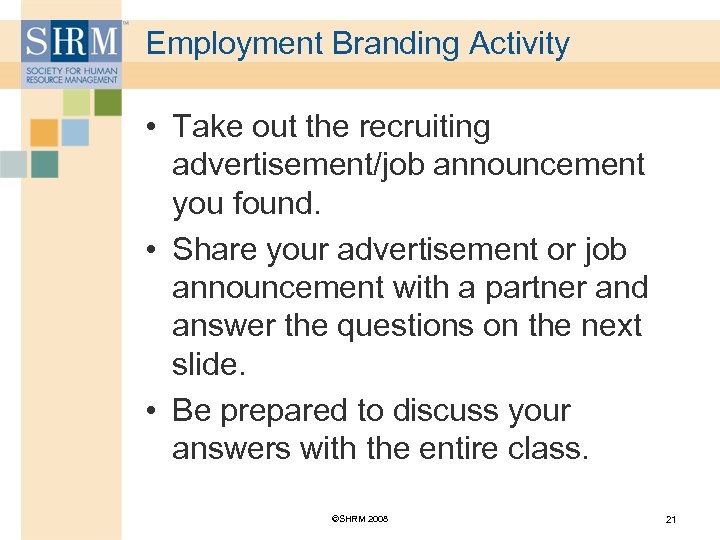 SHRM™
SOCIETY FOR HUMAN RESOURCE MANAGEMENT

Employment Branding Activity

• Take out the recruiting advertisement/job announcement you found.

• Share your advertisement or job announcement with a partner and answer the questions on the next slide.

• Be prepared to discuss your answers with the entire class.

©SHRM 2008

21